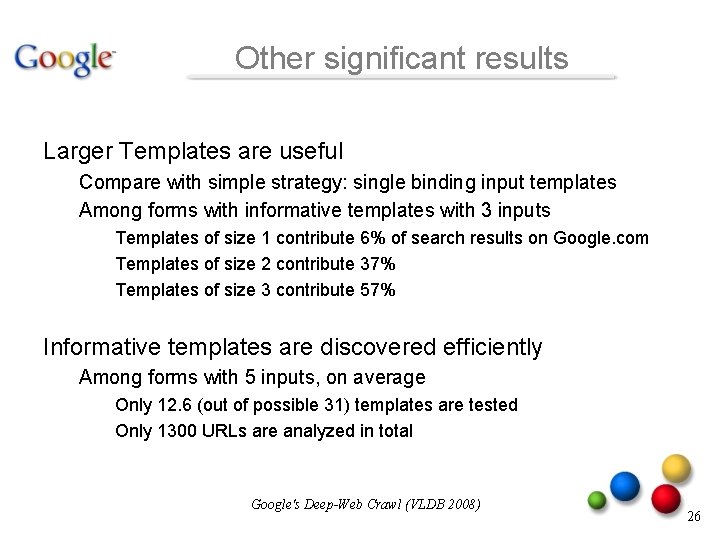 Google

Other significant results

Larger Templates are useful

Compare with simple strategy: single binding input templates

Among forms with informative templates with 3 inputs

Templates of size 1 contribute 6% of search results on Google.com

Templates of size 2 contribute 37%

Templates of size 3 contribute 57%

Informative templates are discovered efficiently

Among forms with 5 inputs, on average

Only 12.6 (out of possible 31) templates are tested

Only 1300 URLs are analyzed in total

Google's Deep-Web Crawl (VLDB 2008)

26